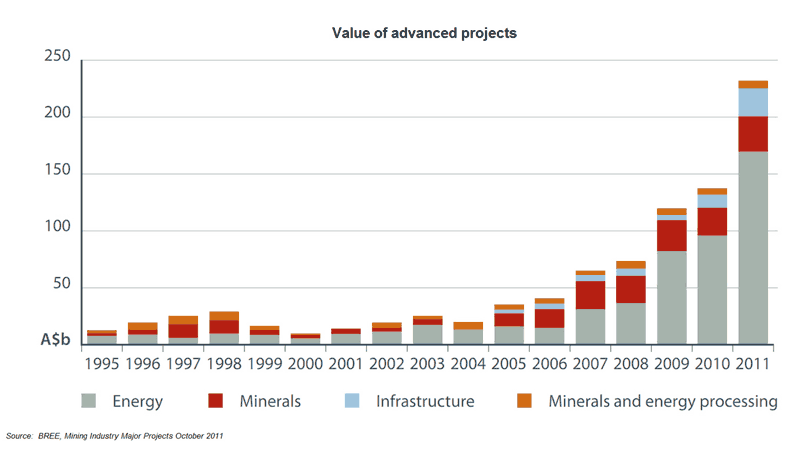 Value of advanced projects

250
200
150
100
50
A$b

1995 1996 1997 1998 1999 2000 2001 2002 2003 2004 2005 2006 2007 2008 2009 2010 2011

Energy Minerals Infrastructure Minerals and energy processing

Source: BREE, Mining Industry Major Projects October 2011